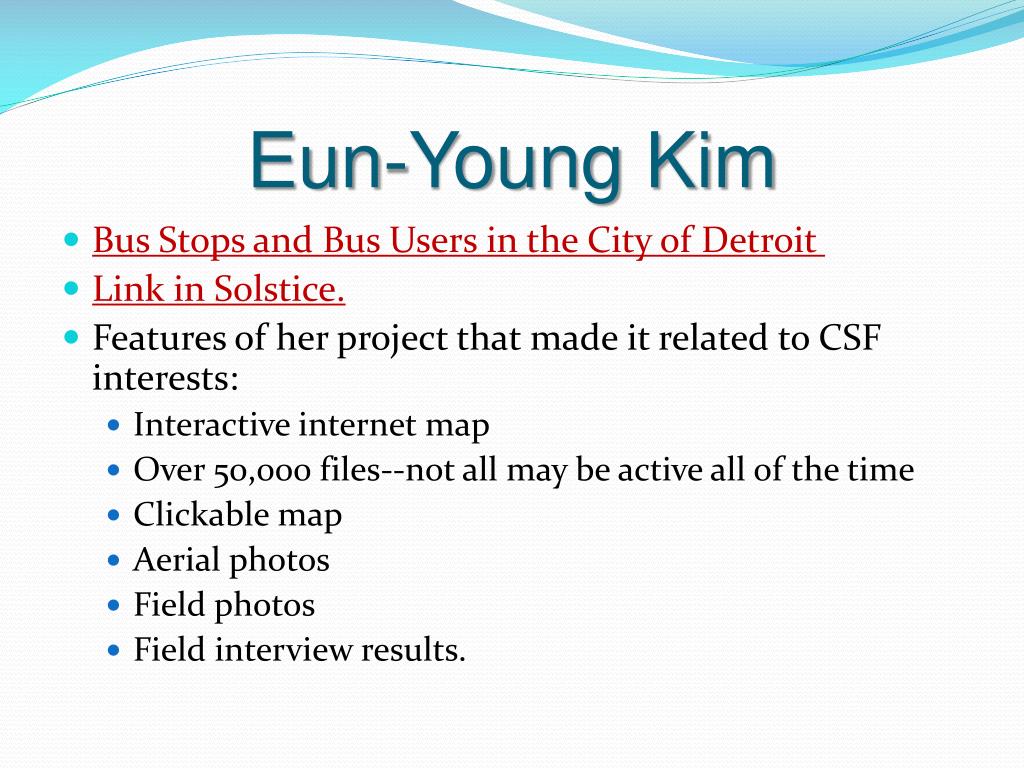 Eun-Young Kim

- Bus Stops and Bus Users in the City of Detroit
- Link in Solstice.
- Features of her project that made it related to CSF interests:
  - Interactive internet map
  - Over 50,000 files--not all may be active all of the time
  - Clickable map
  - Aerial photos
  - Field photos
  - Field interview results.